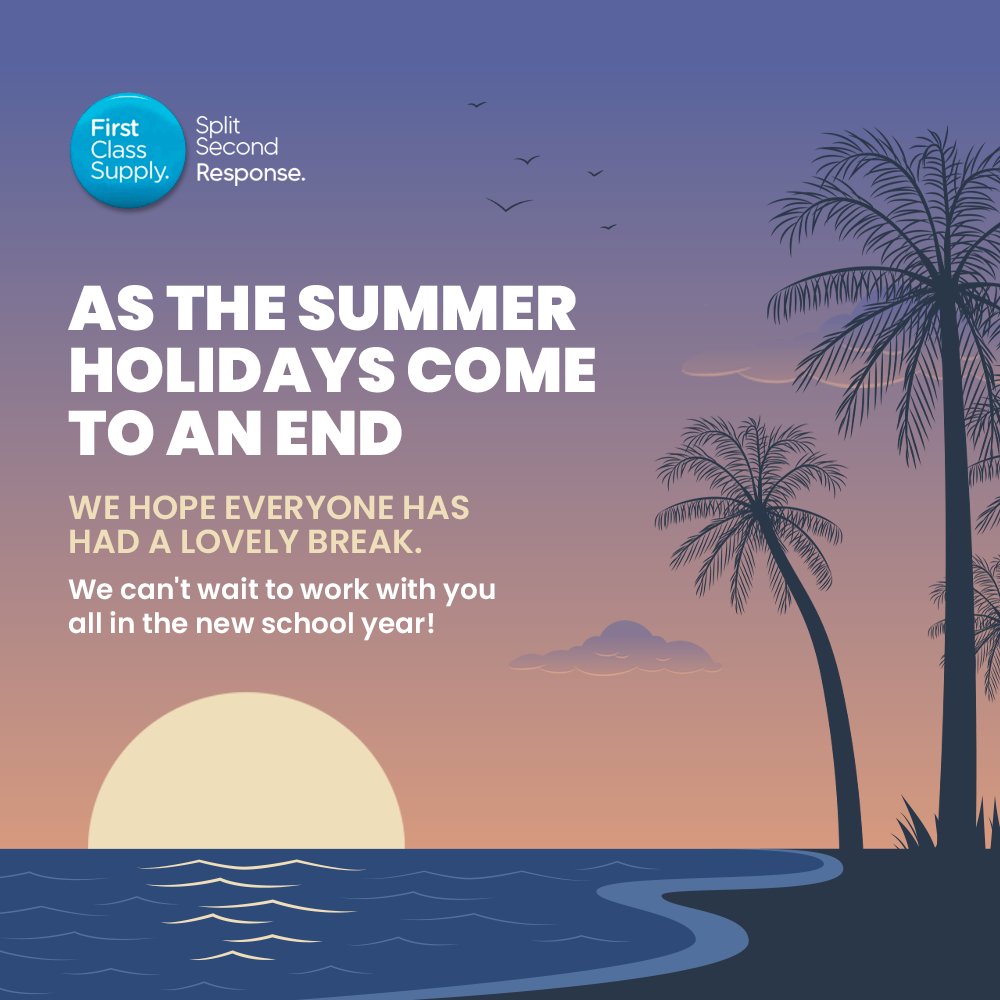 First Class Supply.

Split Second Response.

AS THE SUMMER HOLIDAYS COME TO AN END

WE HOPE EVERYONE HAS HAD A LOVELY BREAK.

We can't wait to work with you all in the new school year!